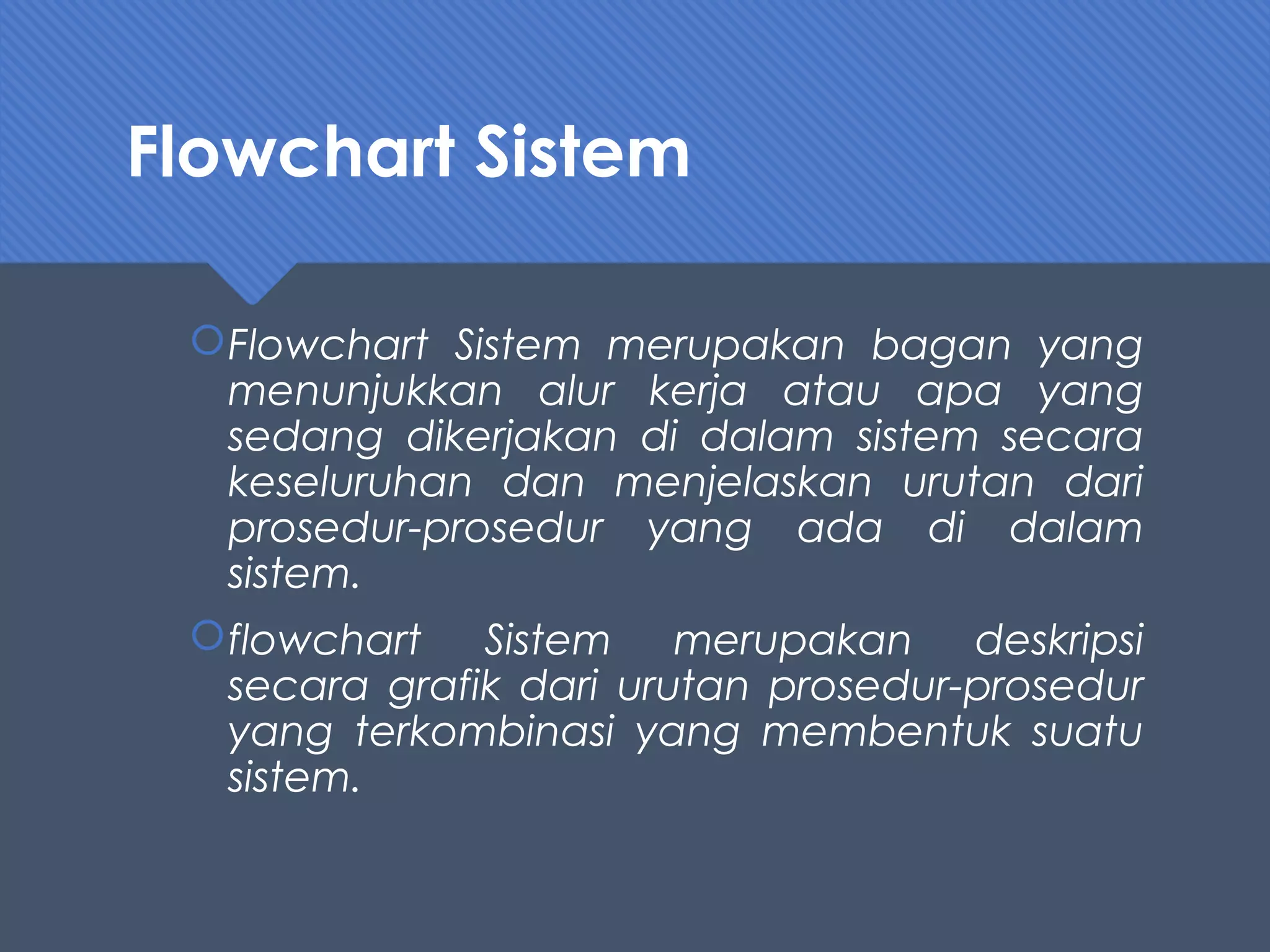 Flowchart Sistem

Flowchart Sistem merupakan bagan yang menunjukkan alur kerja atau apa yang sedang dikerjakan di dalam sistem secara keseluruhan dan menjelaskan urutan dari prosedur-prosedur yang ada di dalam sistem.

flowchart Sistem merupakan deskripsi secara grafik dari urutan prosedur-prosedur yang terkombinasi yang membentuk suatu sistem.